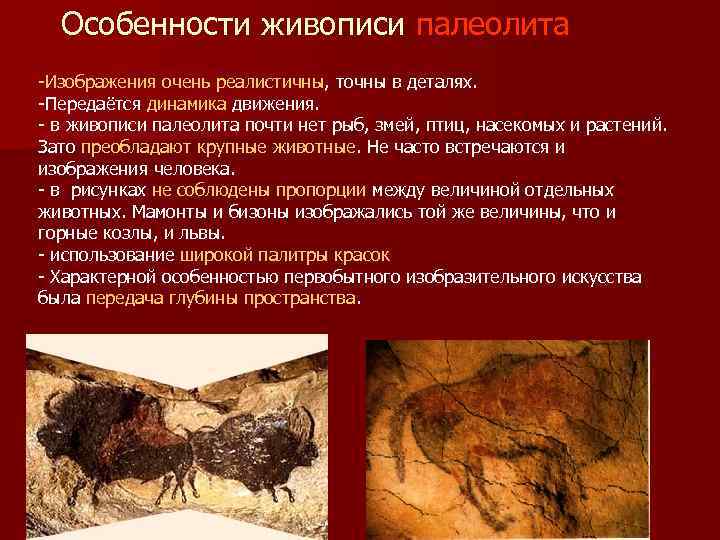 Особенности живописи палеолита

-Изображения очень реалистичны, точны в деталях.
-Передаётся динамика движения.
- в живописи палеолита почти нет рыб, змей, птиц, насекомых и растений. Зато преобладают крупные животные. Не часто встречаются и изображения человека.
- в рисунках не соблюдены пропорции между величиной отдельных животных. Мамонты и бизоны изображались той же величины, что и горные козлы, и львы.
- использование широкой палитры красок
- Характерной особенностью первобытного изобразительного искусства была передача глубины пространства.